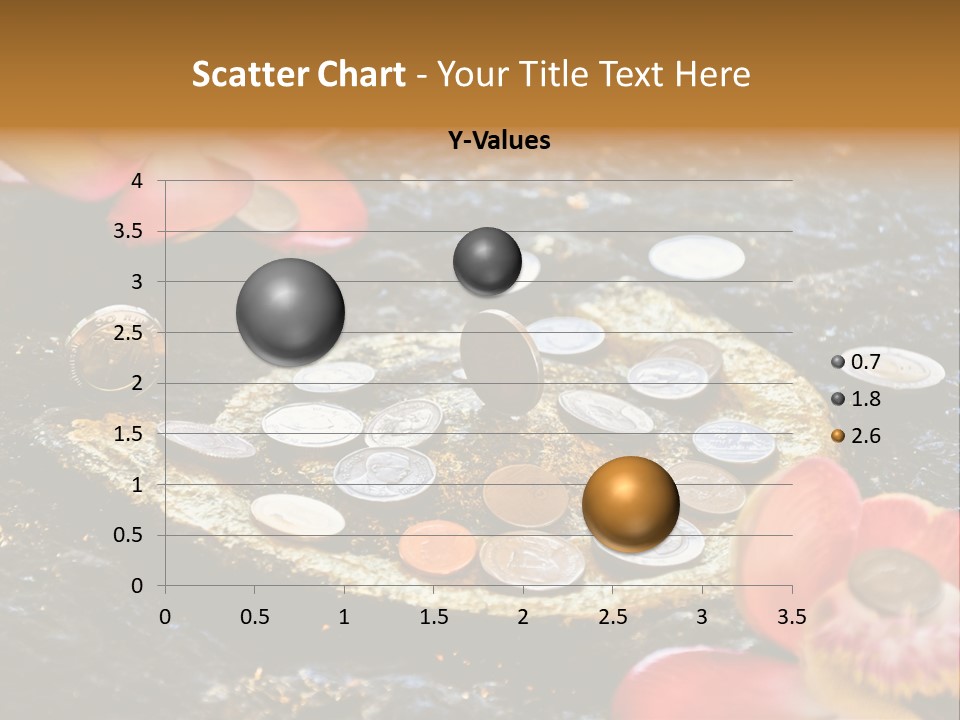 Scatter Chart - Your Title Text Here

Y-Values

4
3.5
3
2.5
2
1.5
1
0.5
0

0 0.5 1 1.5 2 2.5 3 3.5

0.7
1.8
2.6